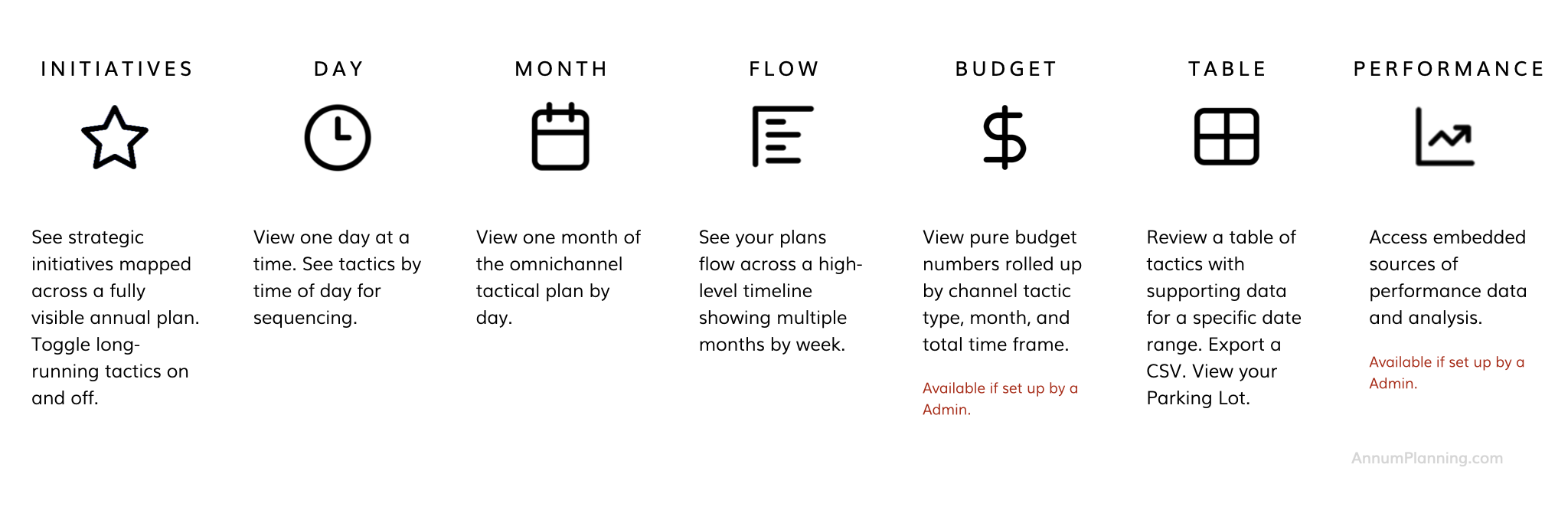 INITIATIVES

See strategic initiatives mapped across a fully visible annual plan. Toggle long-running tactics on and off.

DAY

View one day at a time. See tactics by time of day for sequencing.

MONTH

View one month of the omnichannel tactical plan by day.

FLOW

See your plans flow across a high-level timeline showing multiple months by week.

BUDGET

View pure budget numbers rolled up by channel tactic type, month, and total time frame.

Available if set up by a Admin.

TABLE

Review a table of tactics with supporting data for a specific date range. Export a CSV. View your Parking Lot.

PERFORMANCE

Access embedded sources of performance data and analysis.

Available if set up by a Admin.

AnnumPlanning.com